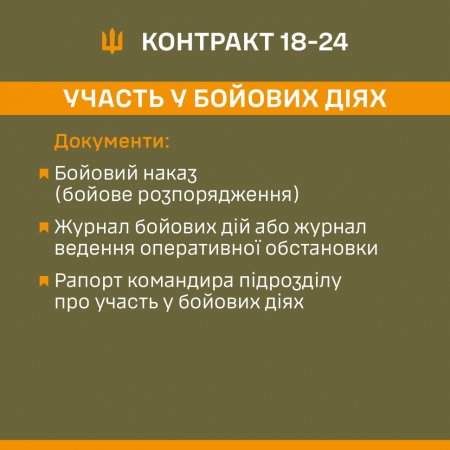 КОНТРАКТ 18-24

УЧАСТЬ У БОЙОВИХ ДІЯХ

Документи:

Бойовий наказ (бойове розпорядження)

Журнал бойових дій або журнал ведення оперативної обстановки

Рапорт командира підрозділу про участь у бойових діях